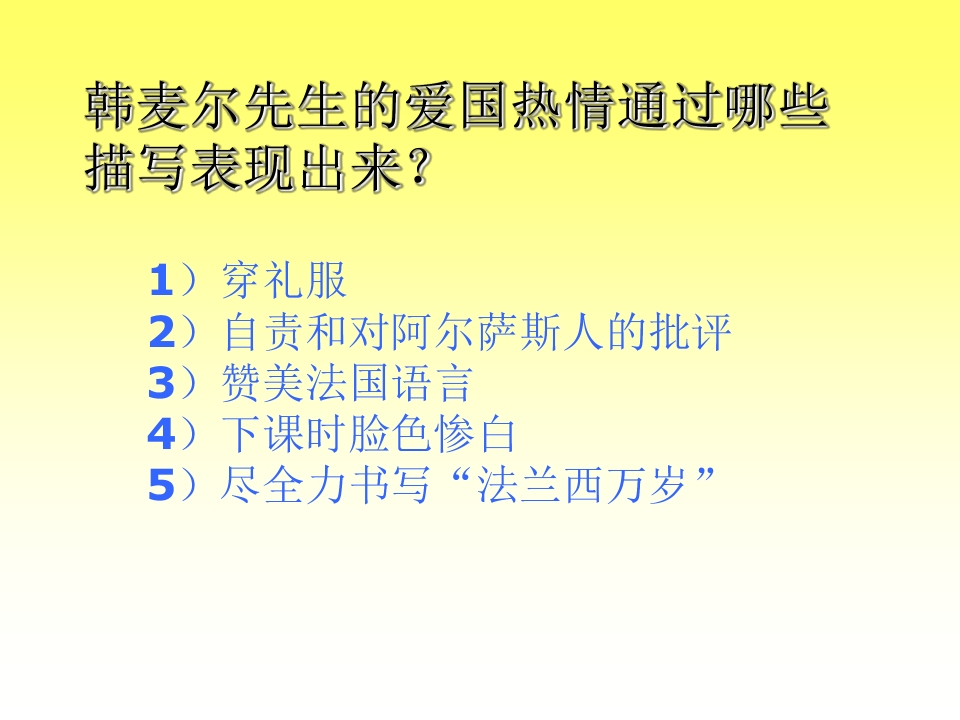 韩麦尔先生的爱国热情通过哪些描写表现出来?

1）穿礼服
2）自责和对阿尔萨斯人的批评
3）赞美法国语言
4）下课时脸色惨白
5）尽全力书写“法兰西万岁”